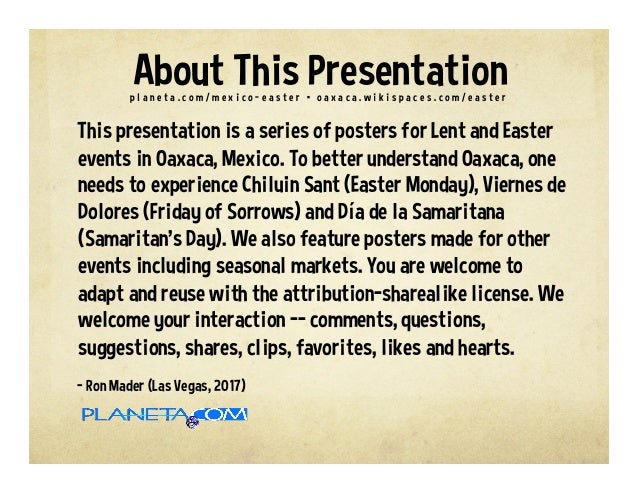 About This Presentation

planeta.com/mexico-easter • oaxaca.wikispaces.com/easter

This presentation is a series of posters for Lent and Easter events in Oaxaca, Mexico. To better understand Oaxaca, one needs to experience Chiluin Sant (Easter Monday), Viernes de Dolores (Friday of Sorrows) and Día de la Samaritana (Samaritan's Day). We also feature posters made for other events including seasonal markets. You are welcome to adapt and reuse with the attribution-sharealike license. We welcome your interaction -- comments, questions, suggestions, shares, clips, favorites, likes and hearts.

- Ron Mader (Las Vegas, 2017)

PLANETA.COM